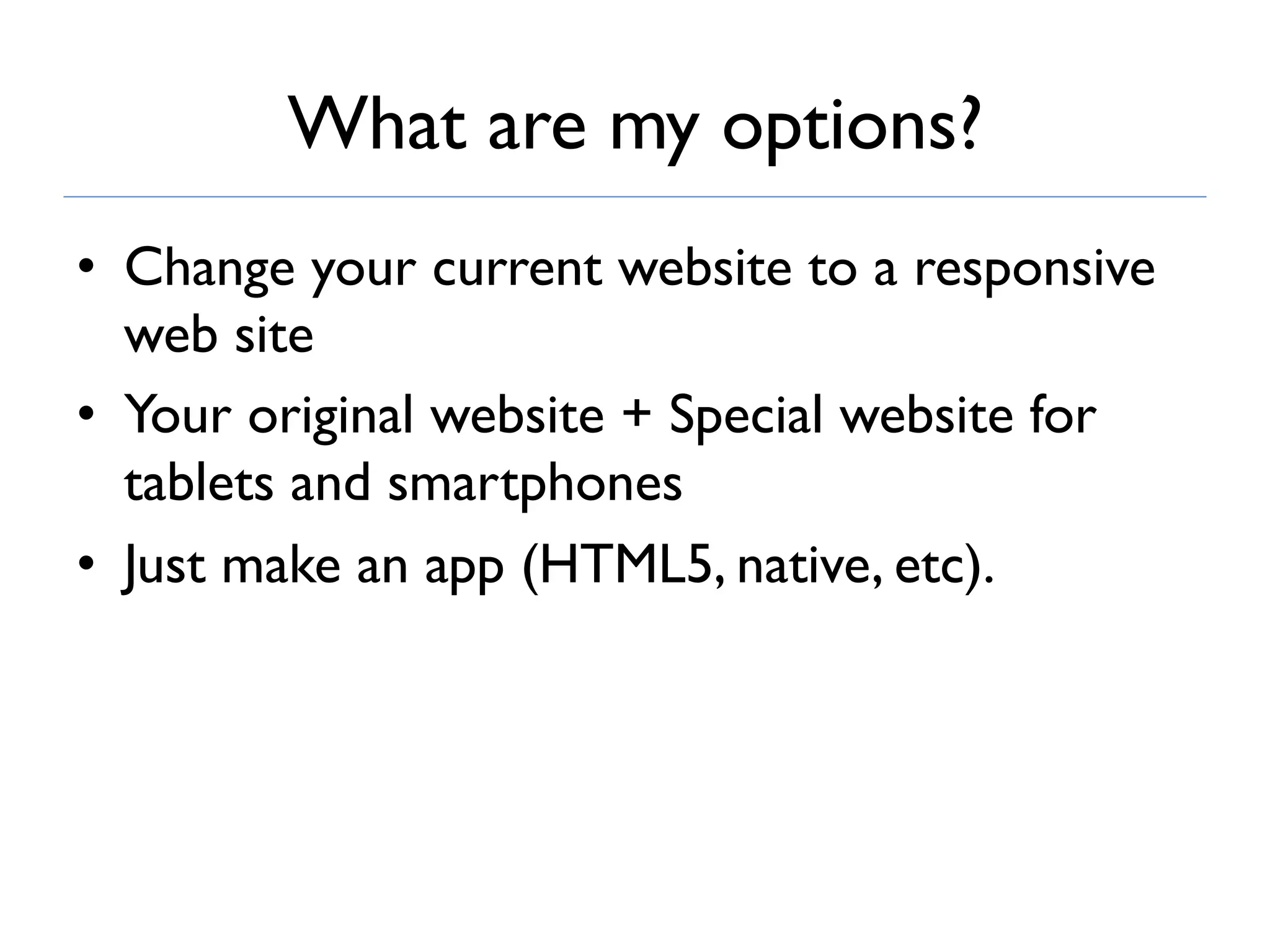 What are my options?

• Change your current website to a responsive web site

• Your original website + Special website for tablets and smartphones

• Just make an app (HTML5, native, etc).